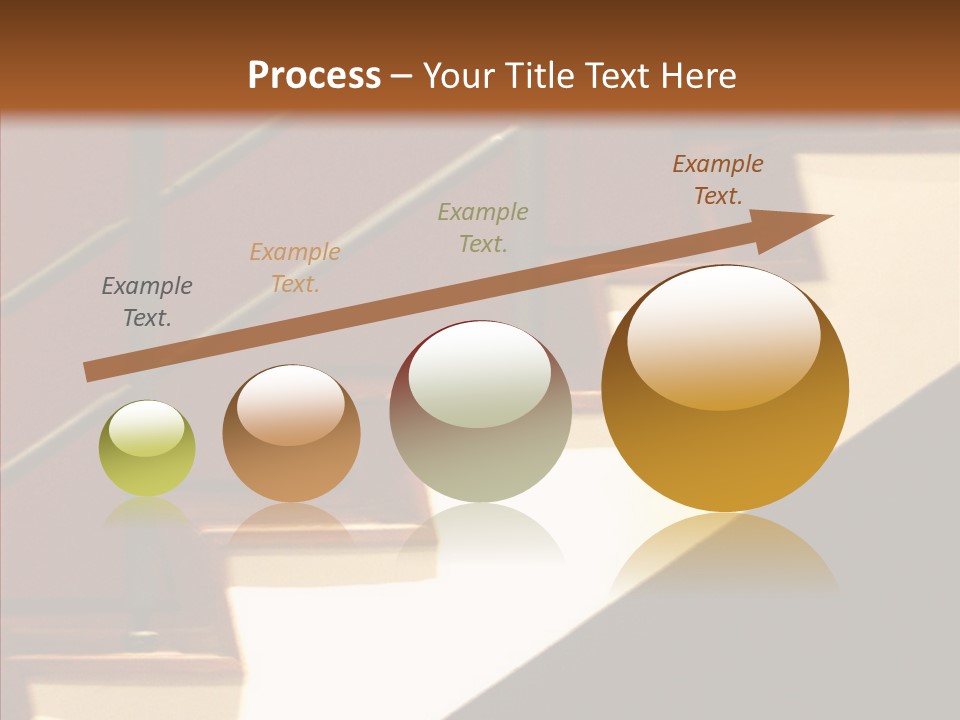 Process – Your Title Text Here

Example Text.

Example Text.

Example Text.

Example Text.